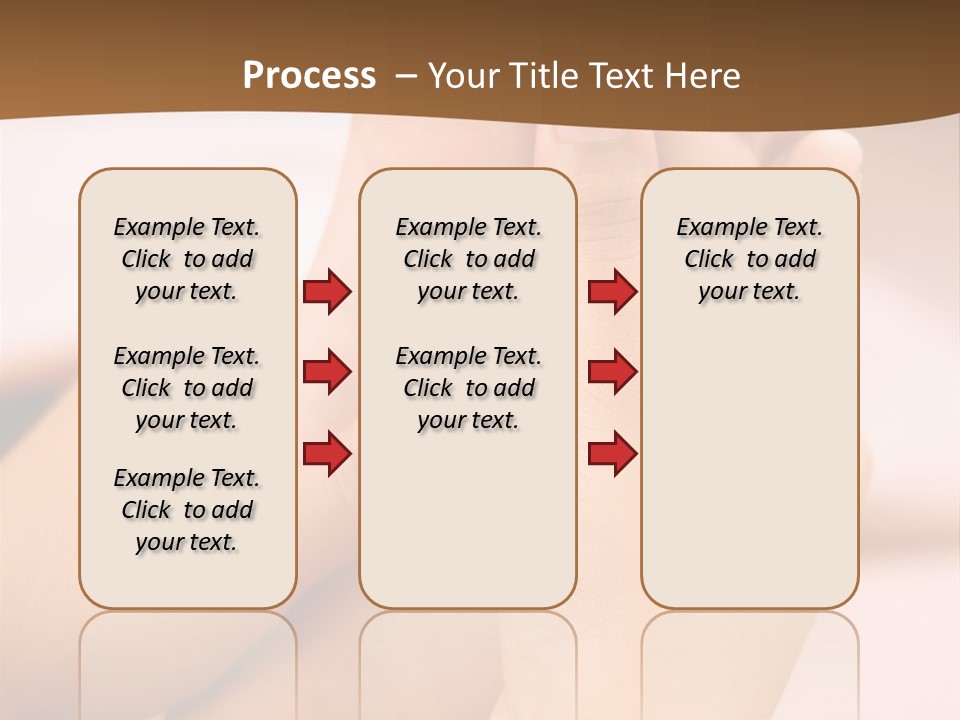 Process – Your Title Text Here

Example Text. Click to add your text.

Example Text. Click to add your text.

Example Text. Click to add your text.

Example Text. Click to add your text.

Example Text. Click to add your text.

Example Text. Click to add your text.